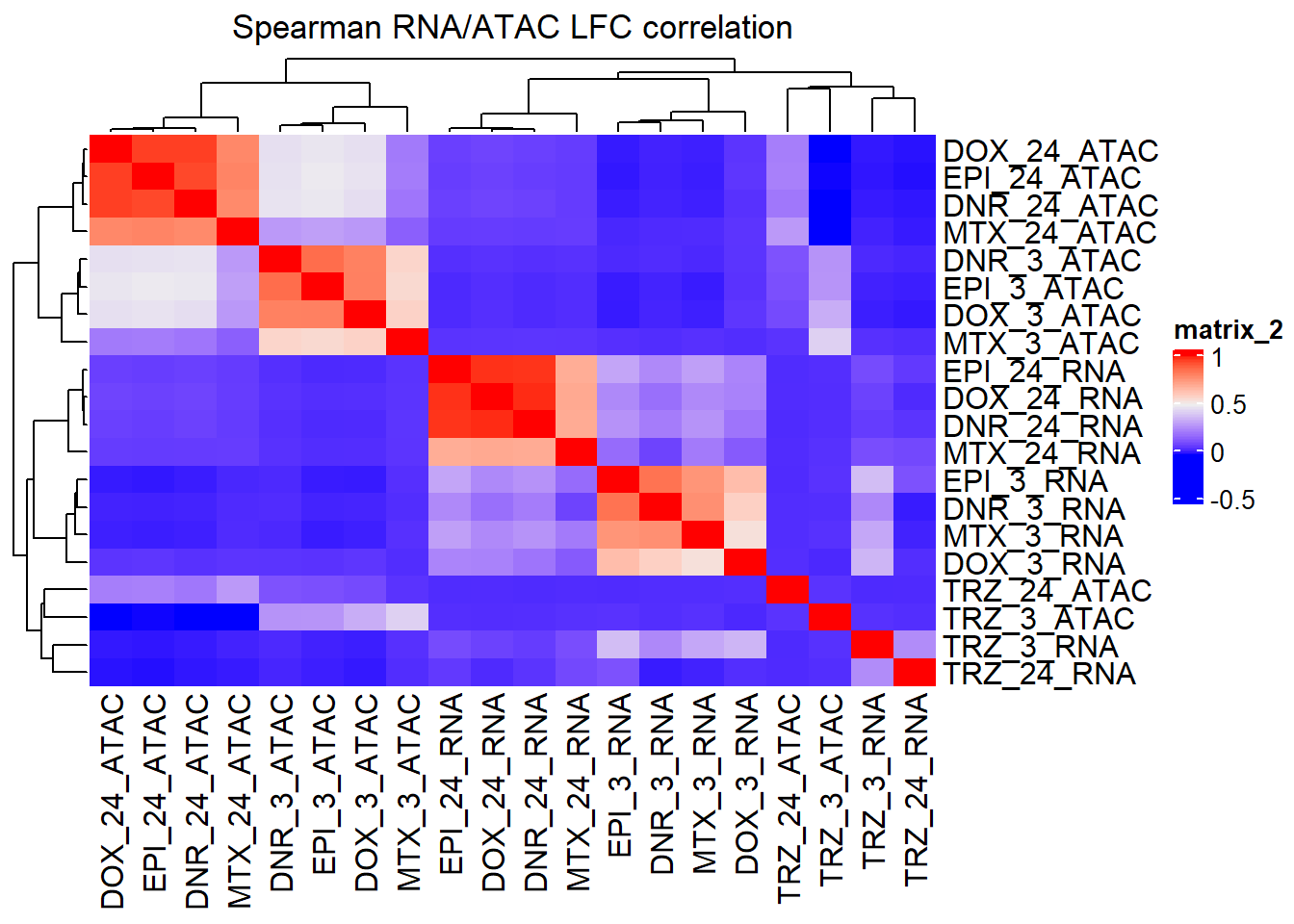 Spearman RNA/ATAC LFC correlation

DOX_24_ATAC
EPI_24_ATAC
DNR_24_ATAC
MTX_24_ATAC
DNR_3_ATAC
EPI_3_ATAC
DOX_3_ATAC
MTX_3_ATAC
EPI_24_RNA
DOX_24_RNA
DNR_24_RNA
MTX_24_RNA
EPI_3_RNA
DNR_3_RNA
MTX_3_RNA
DOX_3_RNA
TRZ_24_ATAC
TRZ_3_ATAC
TRZ_3_RNA
TRZ_24_RNA

matrix_2
1
0.5
0
-0.5

DOX_24_ATAC
EPI_24_ATAC
DNR_24_ATAC
MTX_24_ATAC
DNR_3_ATAC
EPI_3_ATAC
DOX_3_ATAC
MTX_3_ATAC
EPI_24_RNA
DOX_24_RNA
DNR_24_RNA
MTX_24_RNA
EPI_3_RNA
DNR_3_RNA
MTX_3_RNA
DOX_3_RNA
TRZ_24_ATAC
TRZ_3_ATAC
TRZ_3_RNA
TRZ_24_RNA